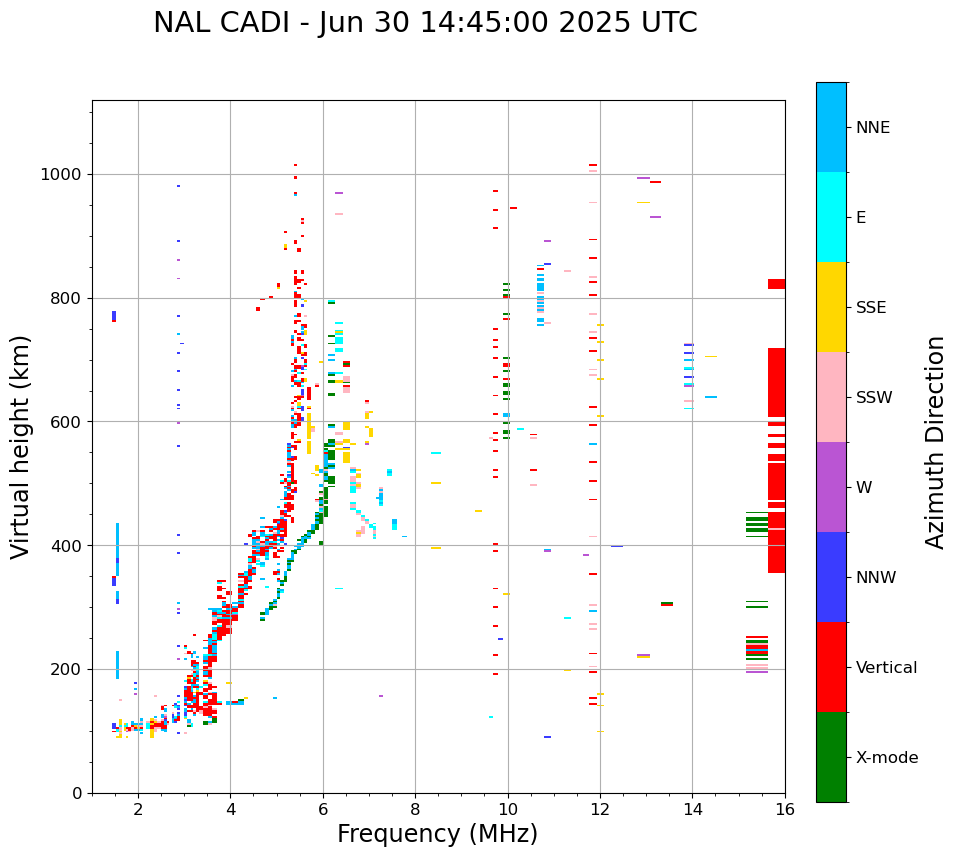 NAL CADI - Jun 30 14:45:00 2025 UTC

Virtual height (km)

1000
800
600
400
200
0

2
4
6
8
10
12
14
16

Frequency (MHz)

NNE
E
SSE
SSW
W
NNW
Vertical
X-mode

Azimuth Direction